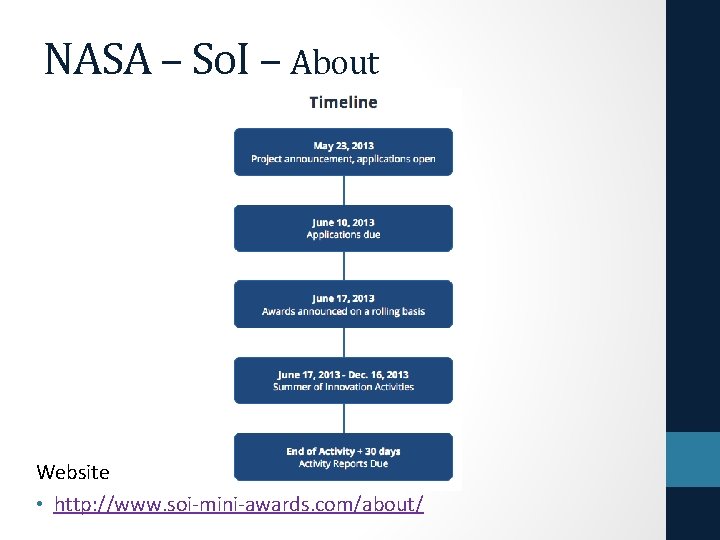 NASA – SoI – About

Timeline

May 23, 2013
Project announcement, applications open

June 10, 2013
Applications due

June 17, 2013
Awards announced on a rolling basis

June 17, 2013 - Dec. 16, 2013
Summer of Innovation Activities

End of Activity + 30 days
Activity Reports Due

Website

• http://www.soi-mini-awards.com/about/